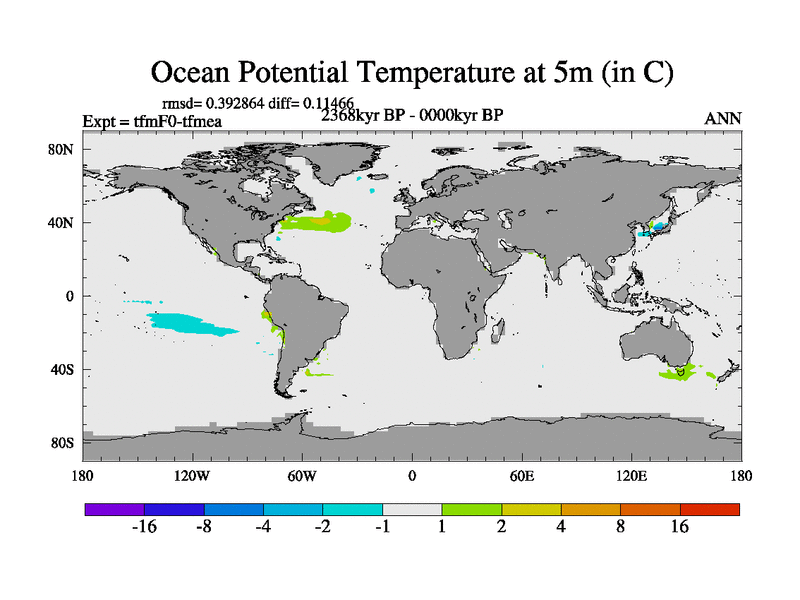 Ocean Potential Temperature at 5m (in C)

rmsd= 0.392864 diff= 0.11466

Expt = tfmF0-tfmea

2368kyr BP - 0000kyr BP

ANN

80N
40N
0
40S
80S

180 120W 60W 0 60E 120E 180

-16 -8 -4 -2 -1 1 2 4 8 16